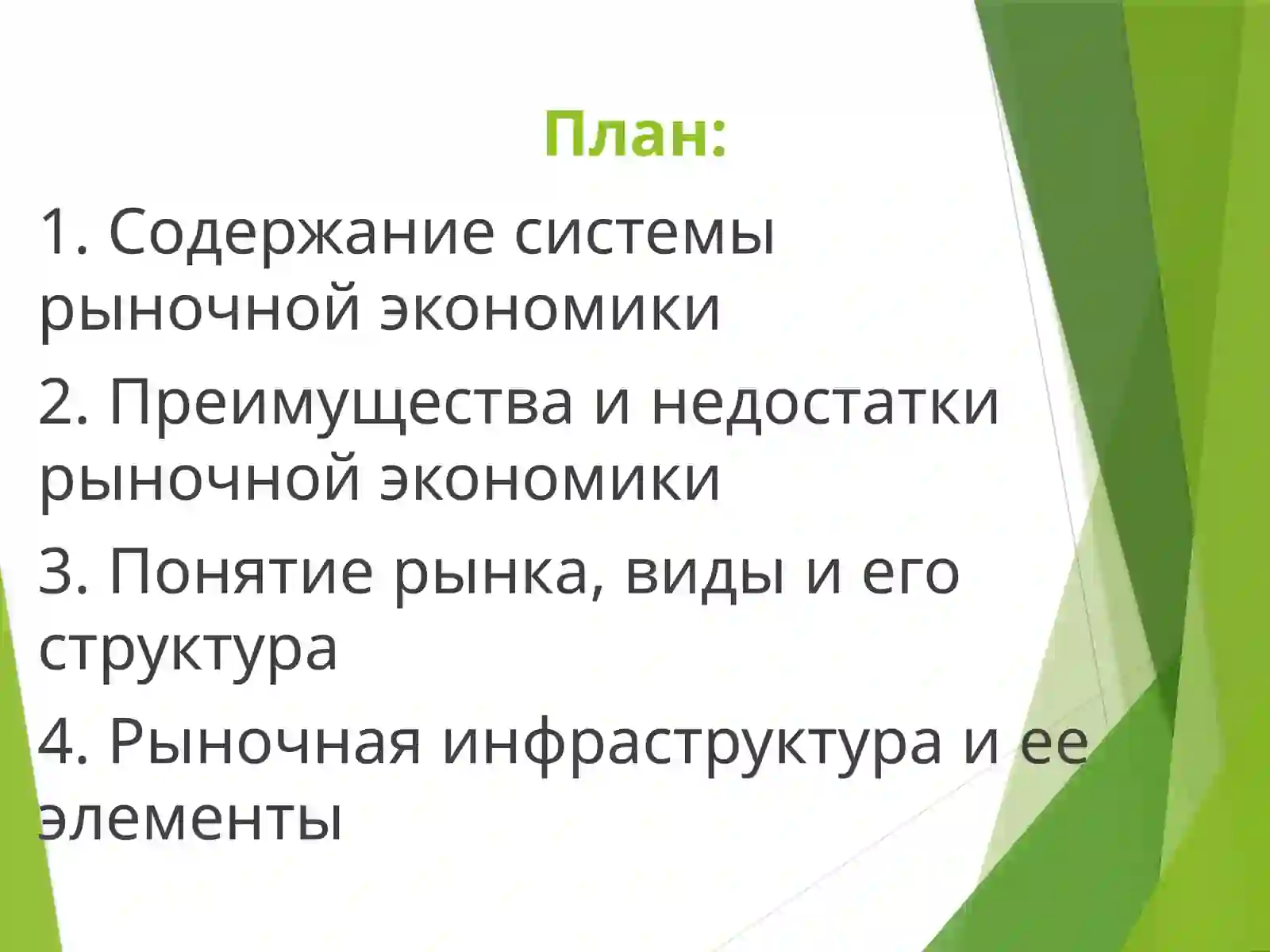 План:

1. Содержание системы рыночной экономики

2. Преимущества и недостатки рыночной экономики

3. Понятие рынка, виды и его структура

4. Рыночная инфраструктура и ее элементы